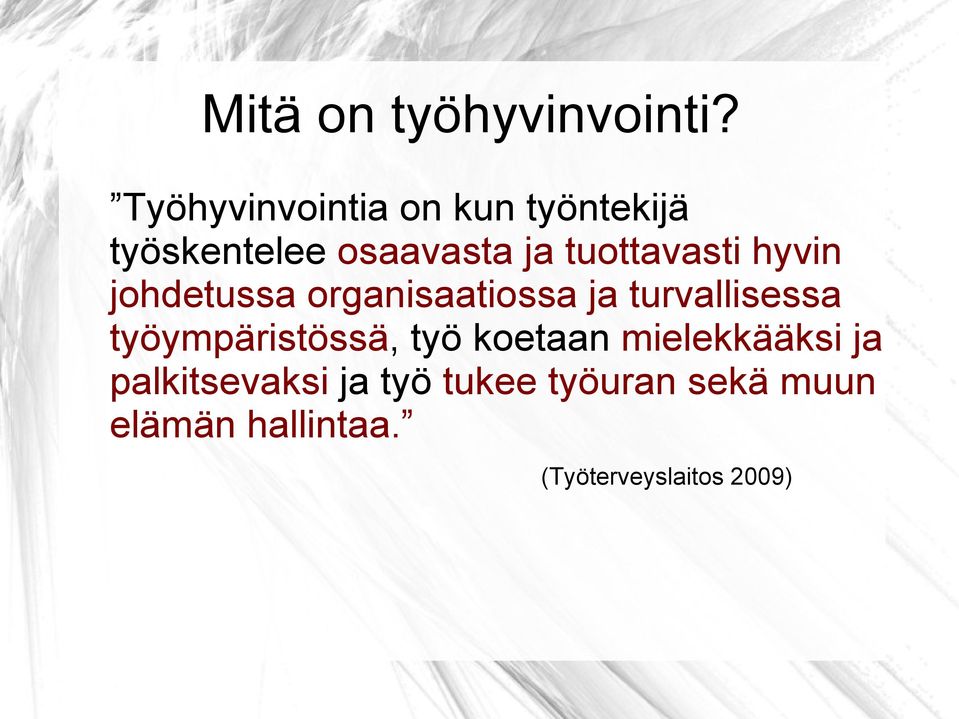 Mitä on työhyvinvointi?

”Työhyvinvointia on kun työntekijä työskentelee osaavasta ja tuottavasti hyvin johdetussa organisaatiossa ja turvallisessa työympäristössä, työ koetaan mielekkääksi ja palkitsevaksi ja työ tukee työuran sekä muun elämän hallintaa.”

(Työterveyslaitos 2009)